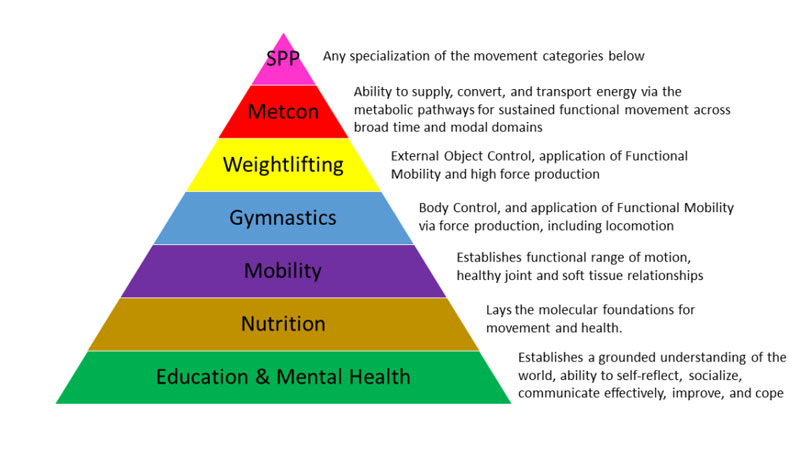 SPP
Any specialization of the movement categories below

Metcon
Ability to supply, convert, and transport energy via the metabolic pathways for sustained functional movement across broad time and modal domains

Weightlifting
External Object Control, application of Functional Mobility and high force production

Gymnastics
Body Control, and application of Functional Mobility via force production, including locomotion

Mobility
Establishes functional range of motion, healthy joint and soft tissue relationships

Nutrition
Lays the molecular foundations for movement and health.

Education & Mental Health
Establishes a grounded understanding of the world, ability to self-reflect, socialize, communicate effectively, improve, and cope